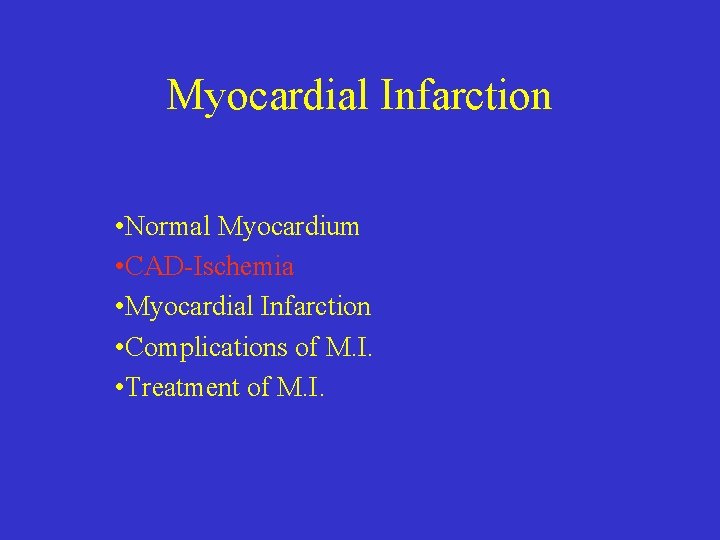 Myocardial Infarction

•Normal Myocardium
•CAD-Ischemia
•Myocardial Infarction
•Complications of M.I.
•Treatment of M.I.